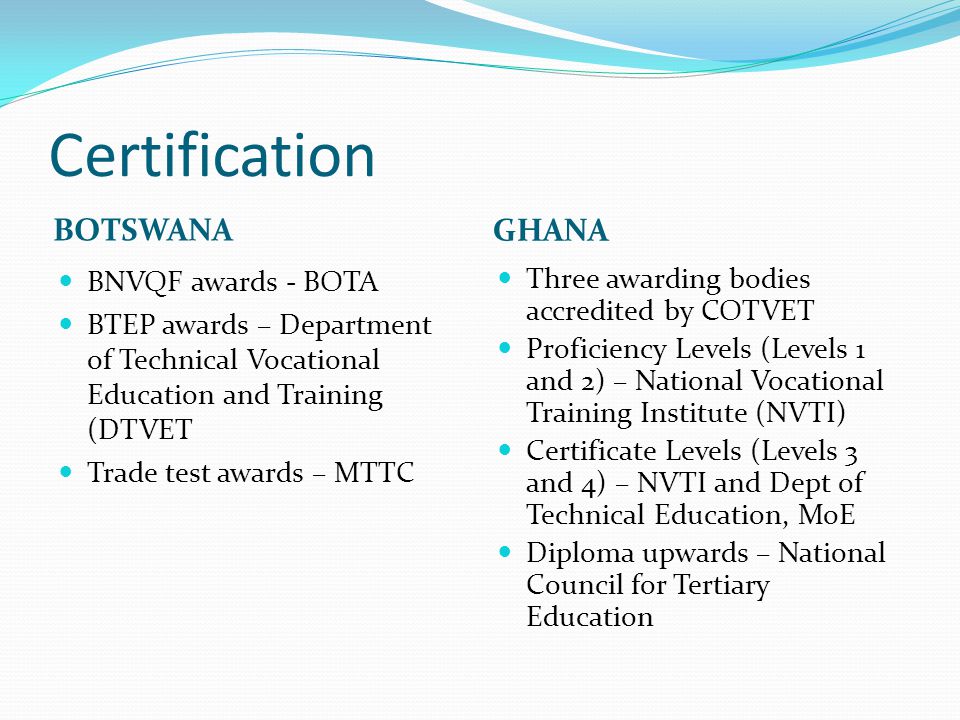 Certification

BOTSWANA

- BNVQF awards - BOTA
- BTEP awards – Department of Technical Vocational Education and Training (DTVET
- Trade test awards – MTTC

GHANA

- Three awarding bodies accredited by COTVET
- Proficiency Levels (Levels 1 and 2) – National Vocational Training Institute (NVTI)
- Certificate Levels (Levels 3 and 4) – NVTI and Dept of Technical Education, MoE
- Diploma upwards – National Council for Tertiary Education